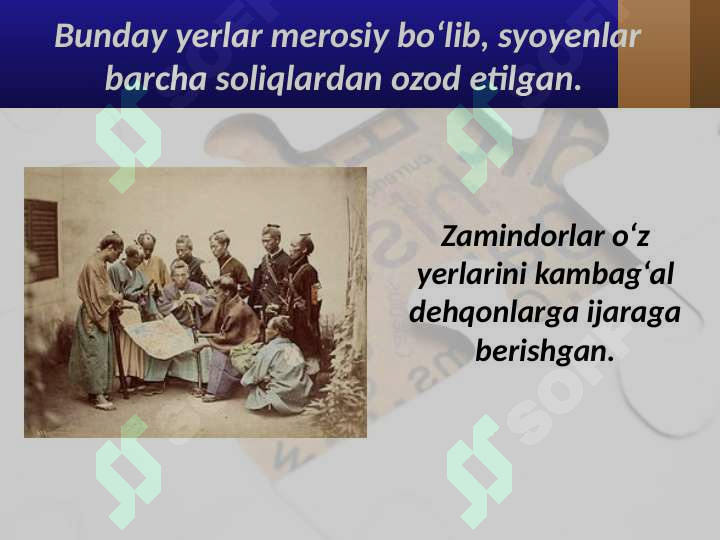 Bunday yerlar merosiy bo‘lib, syoyenlar barcha soliqlardan ozod etilgan.

Zamindorlar o‘z yerlarini kambag‘al dehqonlarga ijaraga berishgan.